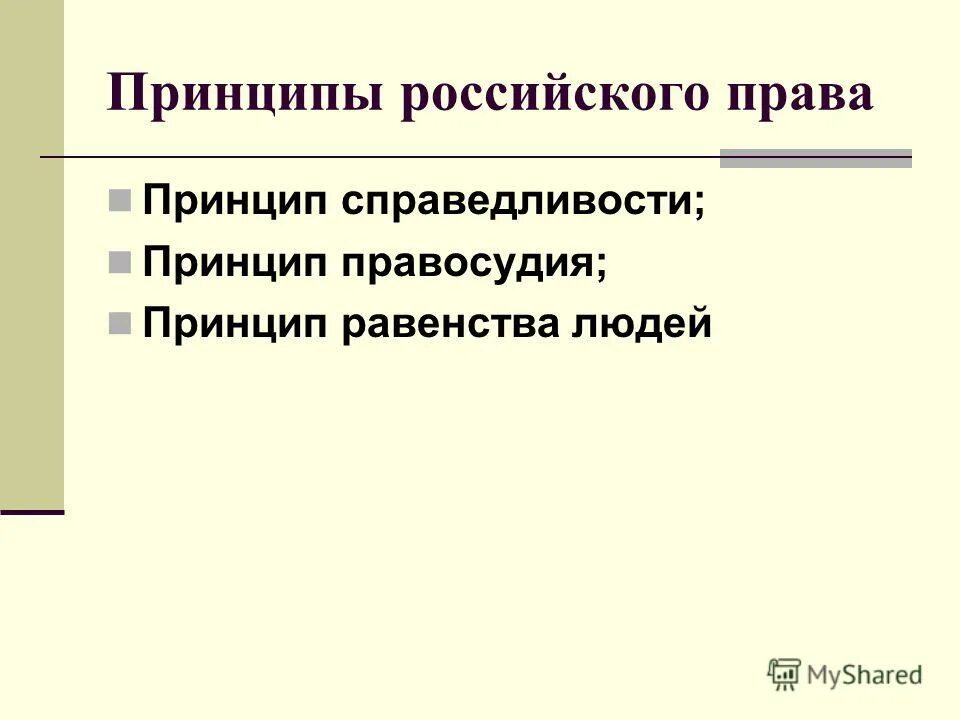 Принципы российского права

Принцип справедливости;
Принцип правосудия;
Принцип равенства людей

MyShared